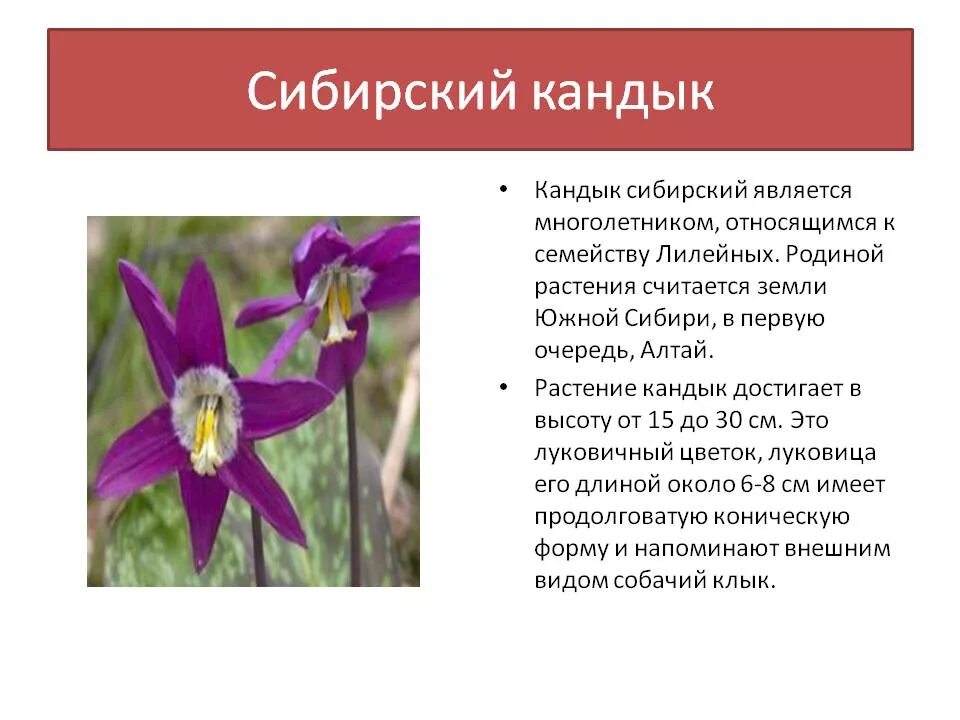 Сибирский кандык

• Кандык сибирский является многолетником, относящимся к семейству Лилейных. Родиной растения считается земли Южной Сибири, в первую очередь, Алтай.

• Растение кандык достигает в высоту от 15 до 30 см. Это луковичный цветок, луковица его длиной около 6-8 см имеет продолговатую коническую форму и напоминают внешним видом собачий клык.